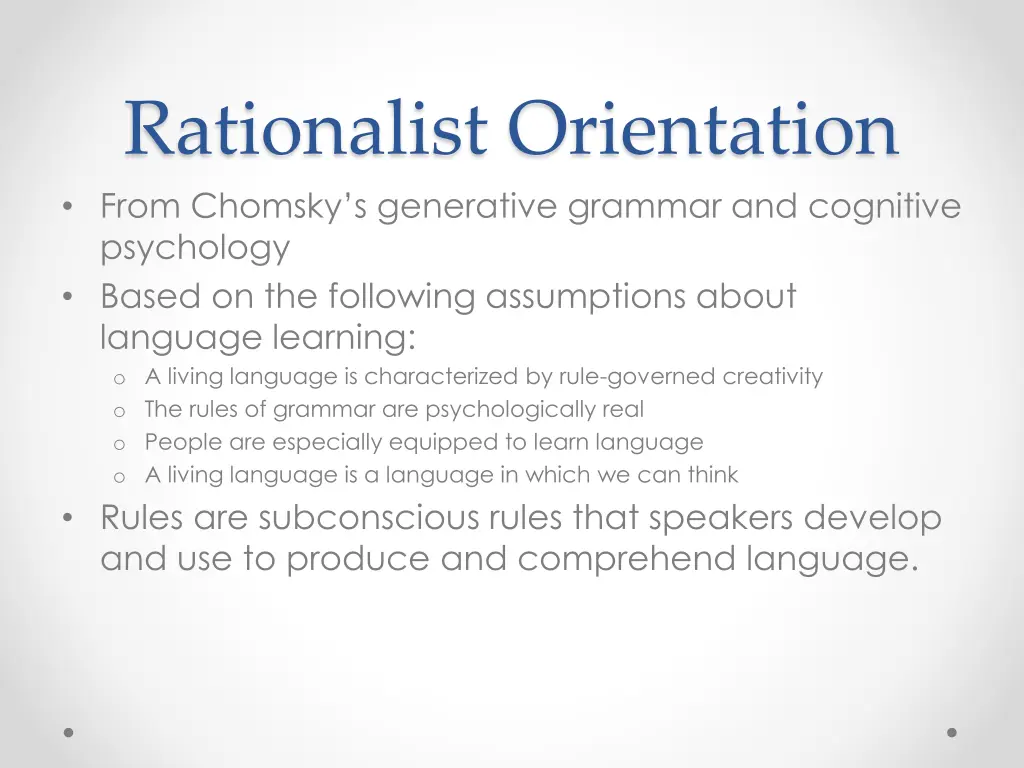 Rationalist Orientation

• From Chomsky's generative grammar and cognitive psychology
• Based on the following assumptions about language learning:
  o A living language is characterized by rule-governed creativity
  o The rules of grammar are psychologically real
  o People are especially equipped to learn language
  o A living language is a language in which we can think
• Rules are subconscious rules that speakers develop and use to produce and comprehend language.